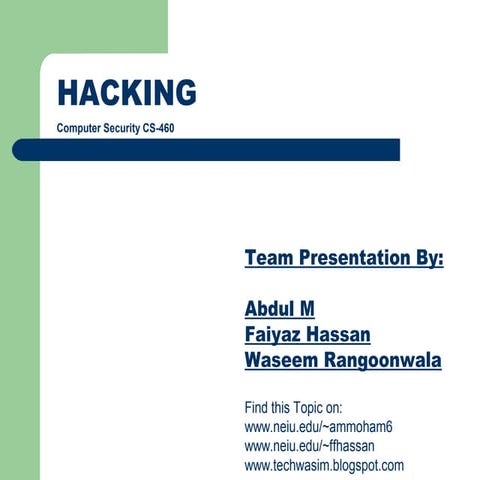 HACKING

Computer Security CS-460

Team Presentation By:

Abdul M
Faiyaz Hassan
Waseem Rangoonwala

Find this Topic on:
www.neiu.edu/~ammoham6
www.neiu.edu/~ffhassan
www.techwasim.blogspot.com